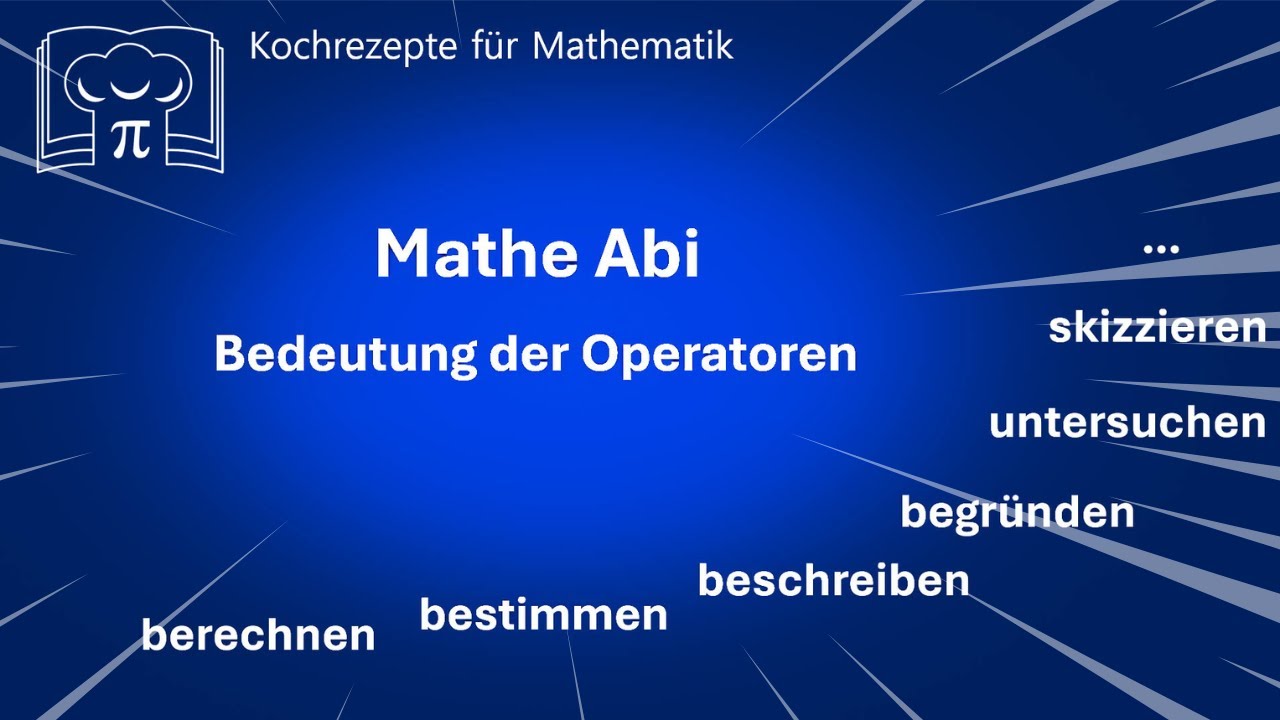 $\pi$

Kochrezepte für Mathematik

Mathe Abi

Bedeutung der Operatoren

...

skizzieren

untersuchen

begründen

beschreiben

bestimmen

berechnen